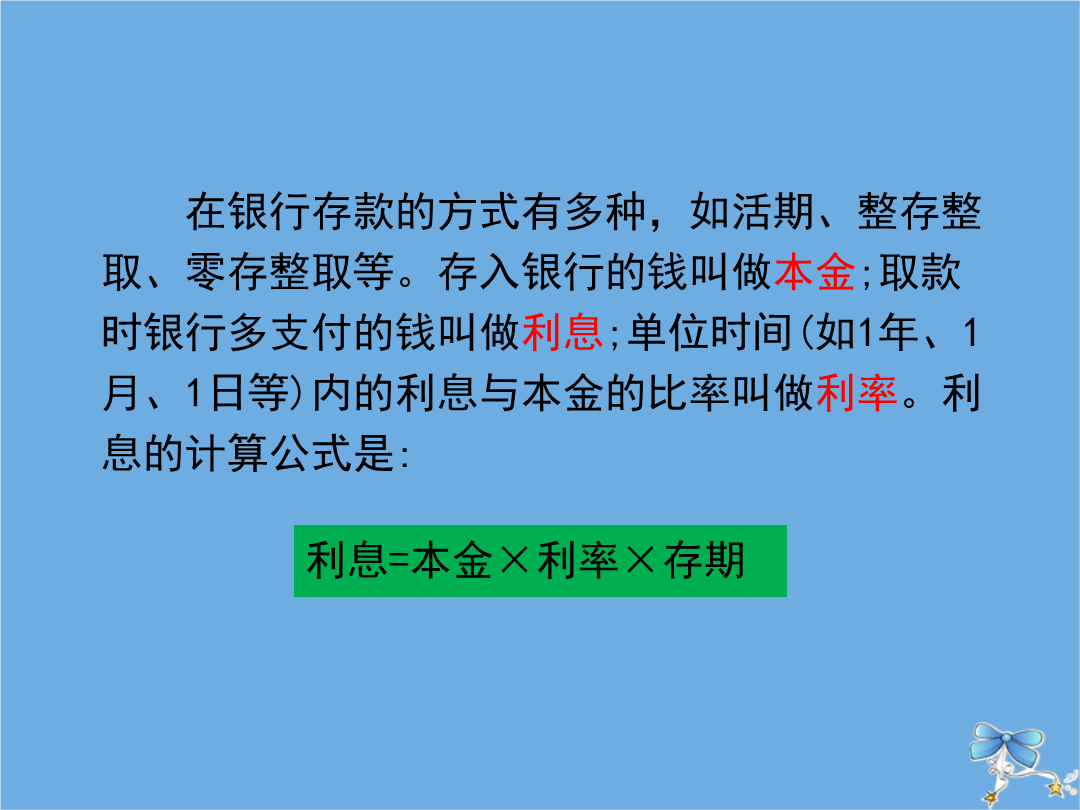 在银行存款的方式有多种，如活期、整存整取、零存整取等。存入银行的钱叫做本金;取款时银行多支付的钱叫做利息;单位时间(如1年、1月、1日等)内的利息与本金的比率叫做利率。利息的计算公式是:

利息=本金×利率×存期